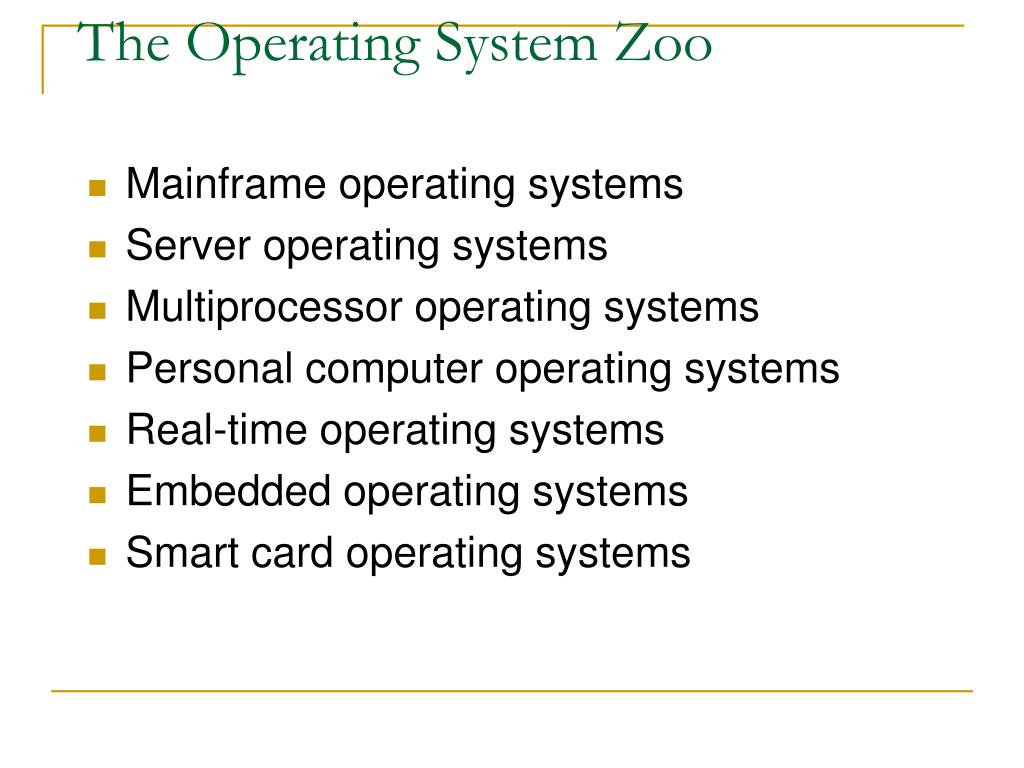 The Operating System Zoo

- Mainframe operating systems
- Server operating systems
- Multiprocessor operating systems
- Personal computer operating systems
- Real-time operating systems
- Embedded operating systems
- Smart card operating systems